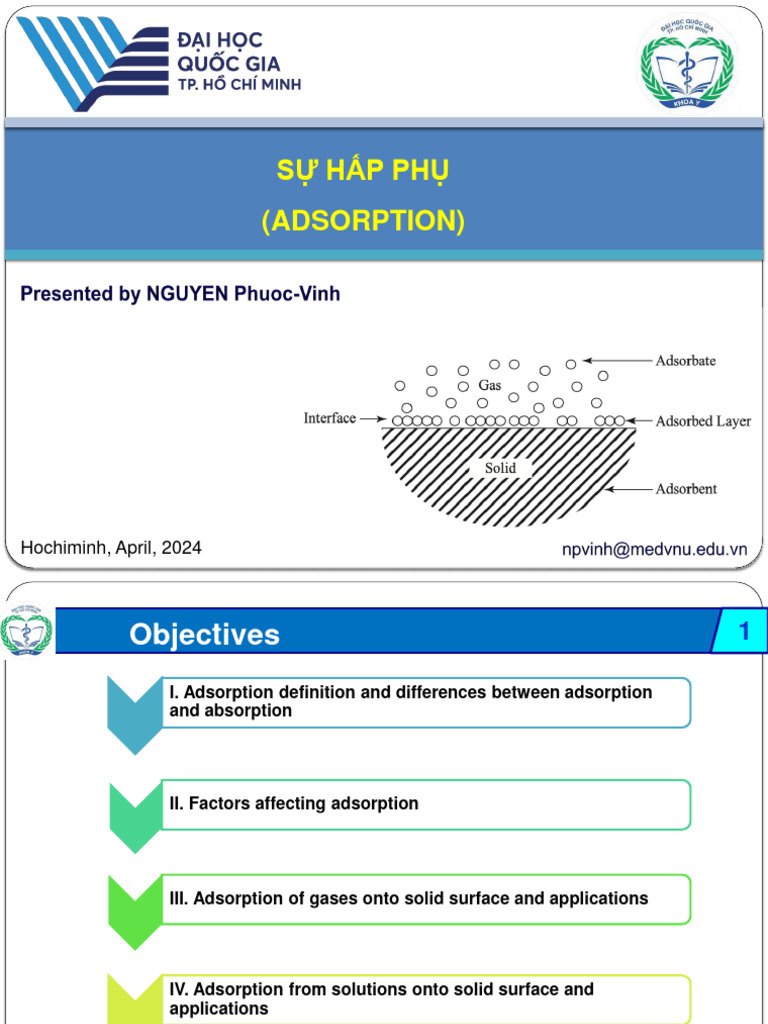 ĐẠI HỌC QUỐC GIA TP. HỒ CHÍ MINH

ĐẠI HỌC QUỐC GIA TP. HỒ CHÍ MINH KHOA Y

SỰ HẤP PHỤ
(ADSORPTION)

Presented by NGUYEN Phuoc-Vinh

Adsorbate
Gas
Interface
Adsorbed Layer
Solid
Adsorbent

Hochiminh, April, 2024

npvinh@medvnu.edu.vn

Objectives

1

I. Adsorption definition and differences between adsorption and absorption

II. Factors affecting adsorption

III. Adsorption of gases onto solid surface and applications

IV. Adsorption from solutions onto solid surface and applications